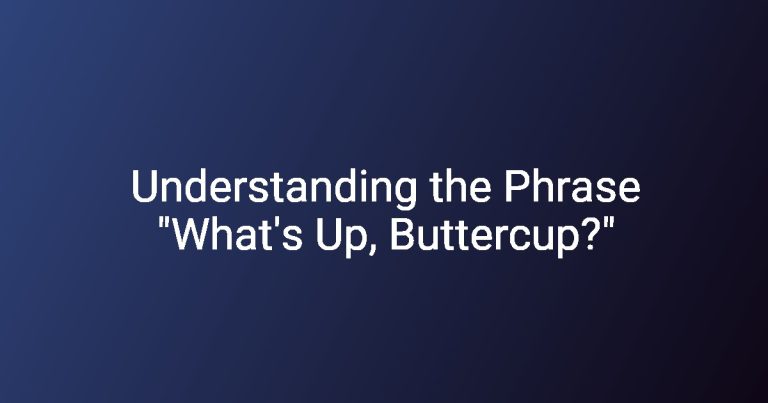 Understanding the Phrase "What's Up, Buttercup?"